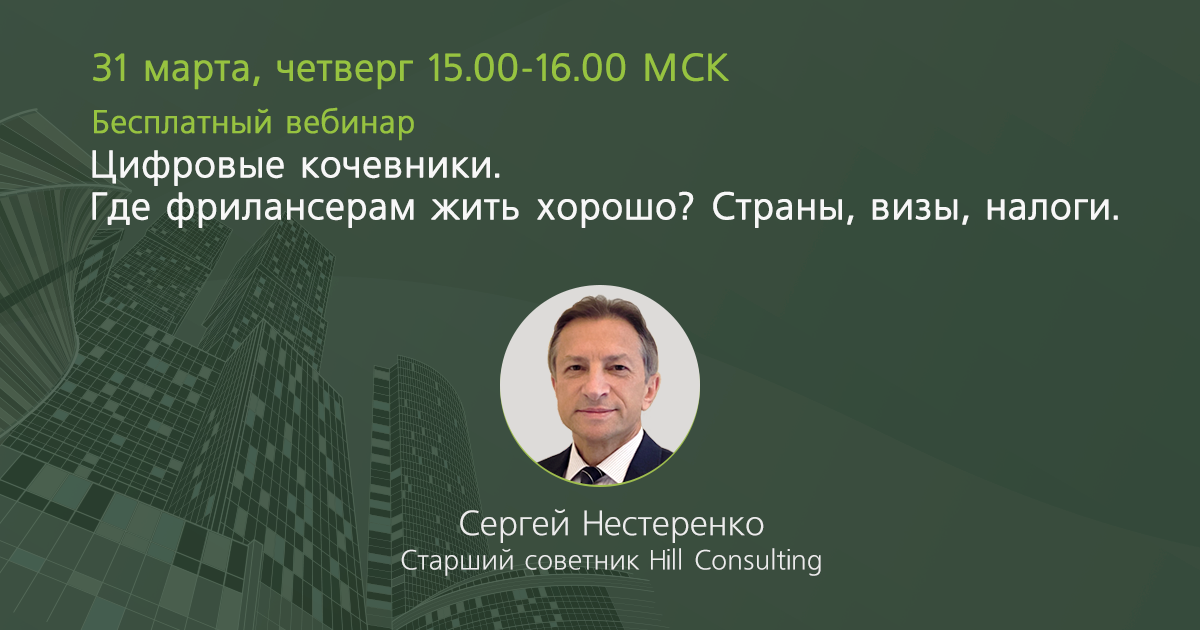 31 марта, четверг 15.00-16.00 МСК

Бесплатный вебинар

Цифровые кочевники.
Где фрилансерам жить хорошо? Страны, визы, налоги.

Сергей Нестеренко
Старший советник Hill Consulting